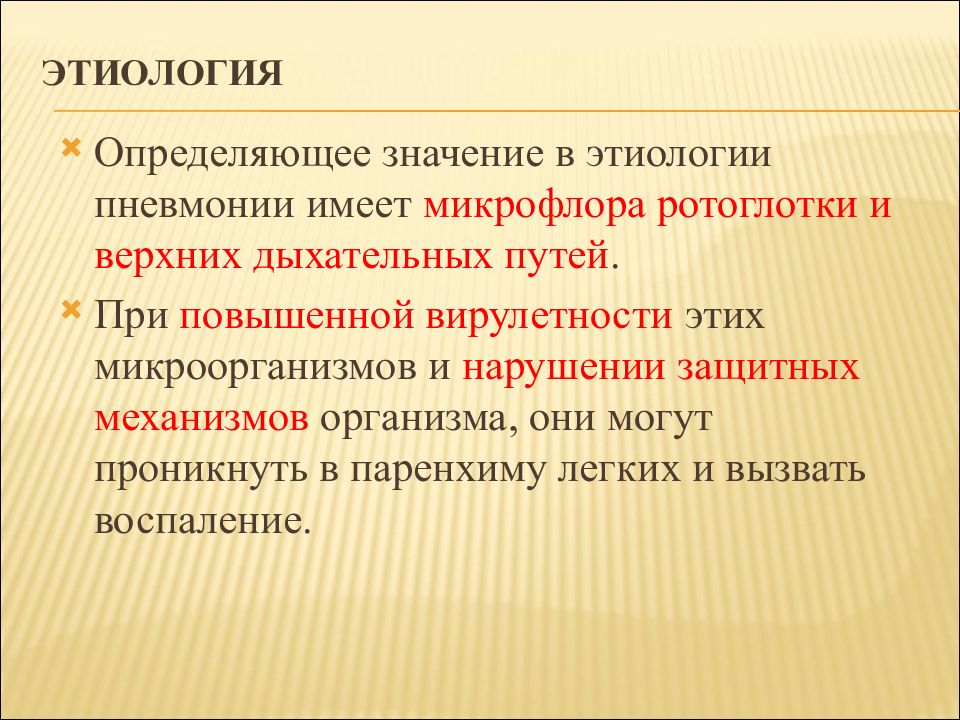 ЭТИОЛОГИЯ

Определяющее значение в этиологии пневмонии имеет микрофлора ротоглотки и верхних дыхательных путей.

При повышенной вирулетности этих микроорганизмов и нарушении защитных механизмов организма, они могут проникнуть в паренхиму легких и вызвать воспаление.